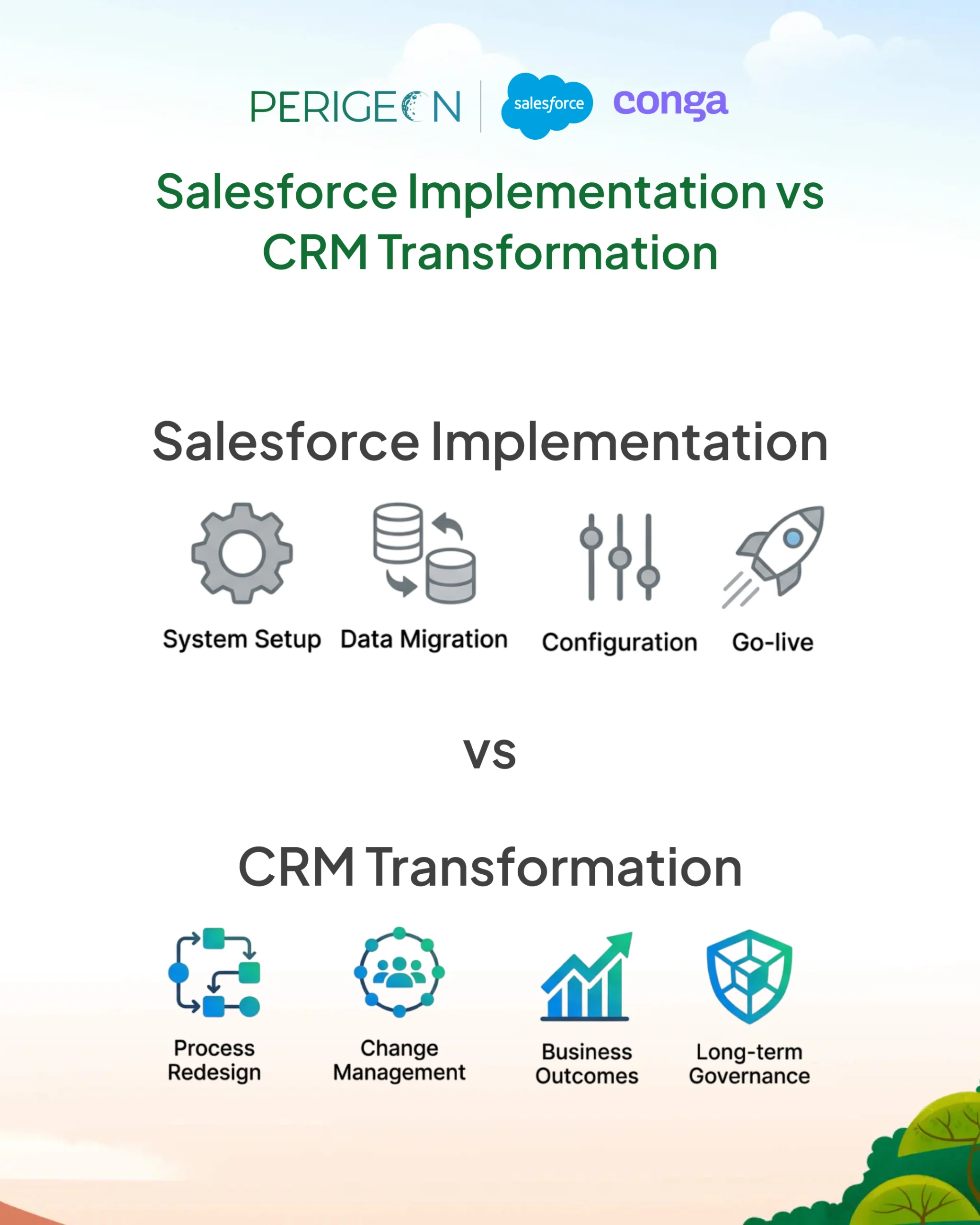 PERIGEON salesforce conga

Salesforce Implementation vs CRM Transformation

Salesforce Implementation

System Setup Data Migration Configuration Go-live

vs

CRM Transformation

Process Redesign Change Management Business Outcomes Long-term Governance